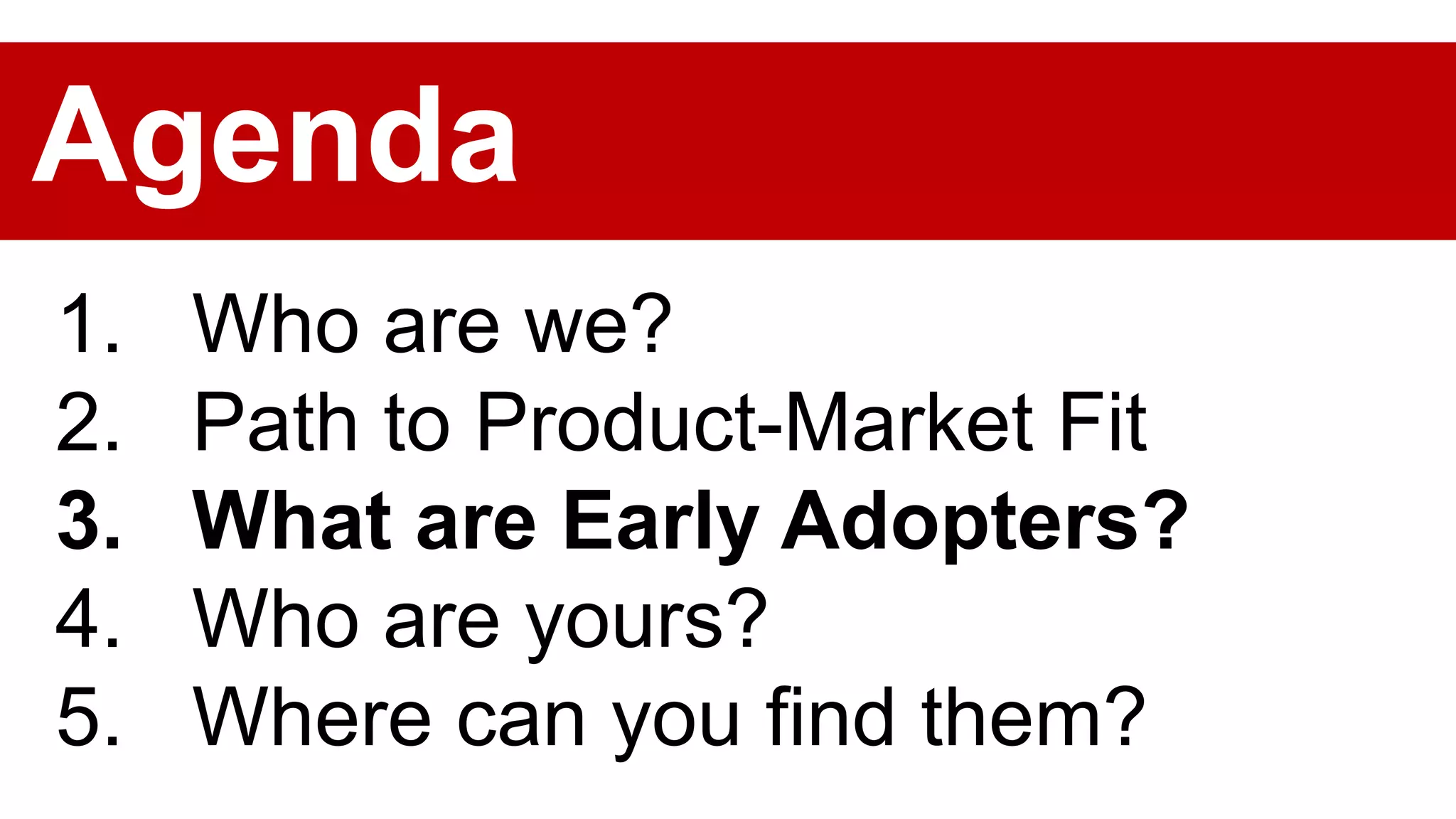 Agenda

1. Who are we?
2. Path to Product-Market Fit
3. What are Early Adopters?
4. Who are yours?
5. Where can you find them?